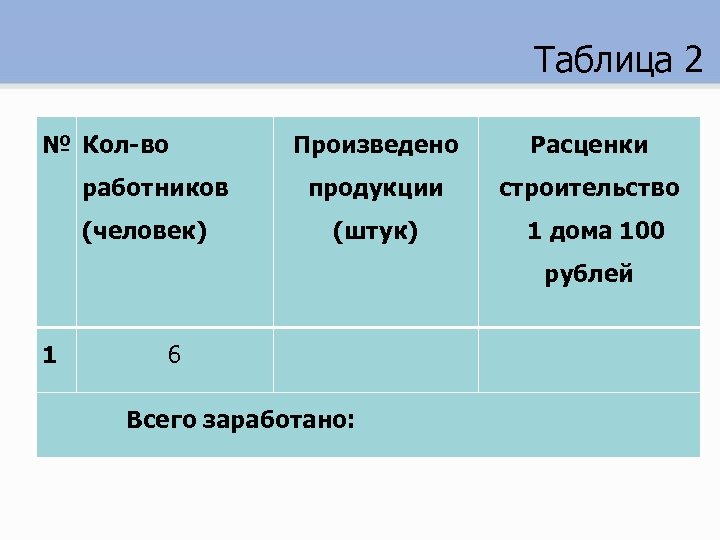 Таблица 2

| № | Кол-во работников (человек) | Произведено продукции (штук) | Расценки строительство 1 дома 100 рублей |
|---|---|---|---|
| 1 | 6 | | |
| Всего заработано: | | | |